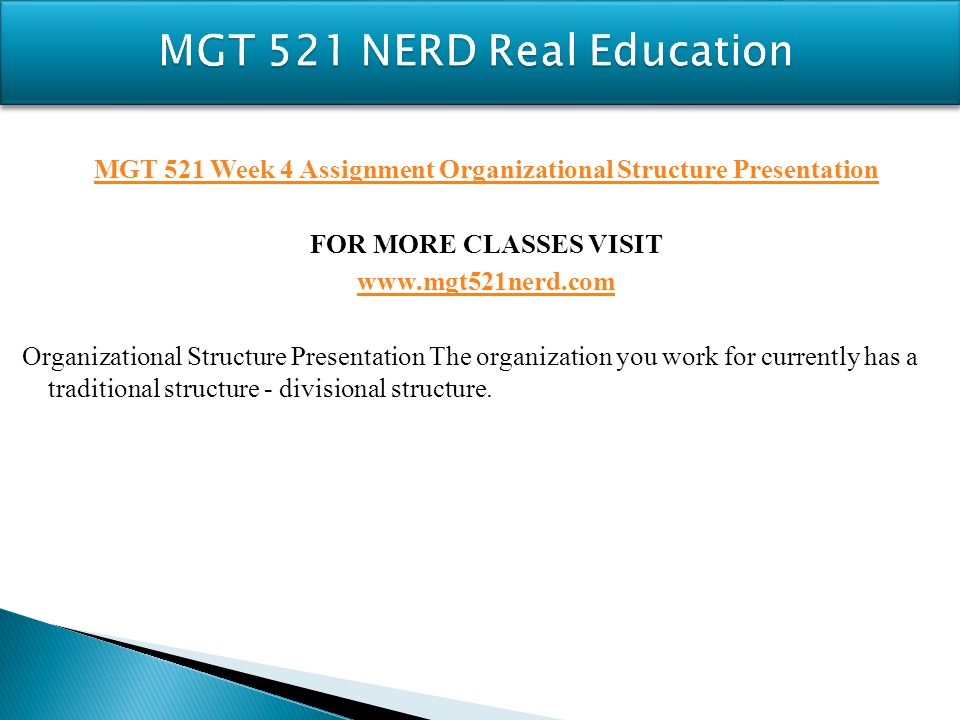 MGT 521 NERD Real Education

MGT 521 Week 4 Assignment Organizational Structure Presentation

FOR MORE CLASSES VISIT
www.mgt521nerd.com

Organizational Structure Presentation The organization you work for currently has a traditional structure - divisional structure.